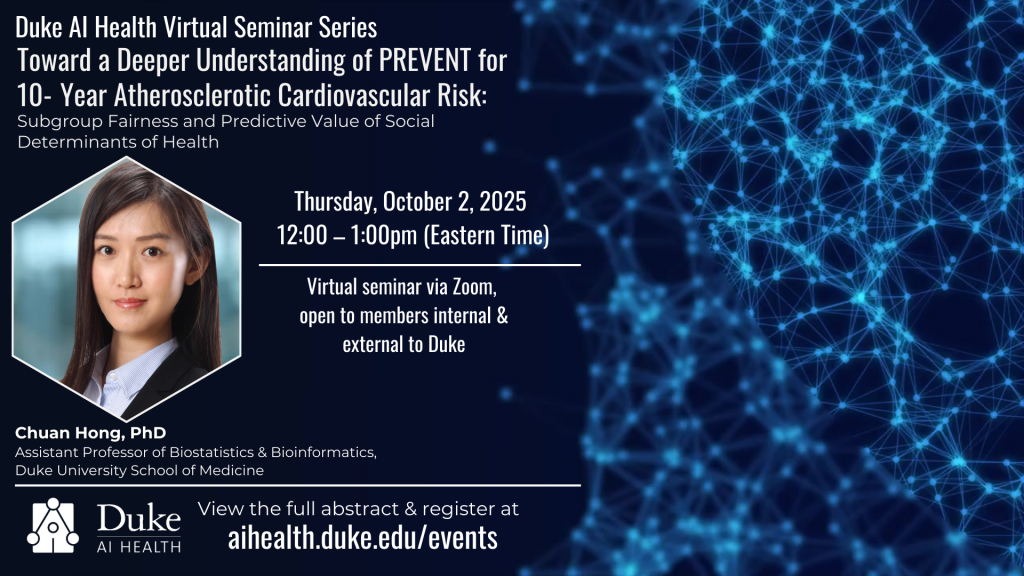 Duke AI Health Virtual Seminar Series
Toward a Deeper Understanding of PREVENT for 10- Year Atherosclerotic Cardiovascular Risk:
Subgroup Fairness and Predictive Value of Social Determinants of Health

Thursday, October 2, 2025
12:00 – 1:00pm (Eastern Time)

Virtual seminar via Zoom, open to members internal & external to Duke

Chuan Hong, PhD
Assistant Professor of Biostatistics & Bioinformatics, Duke University School of Medicine

Duke
AI HEALTH

View the full abstract & register at
aihealth.duke.edu/events